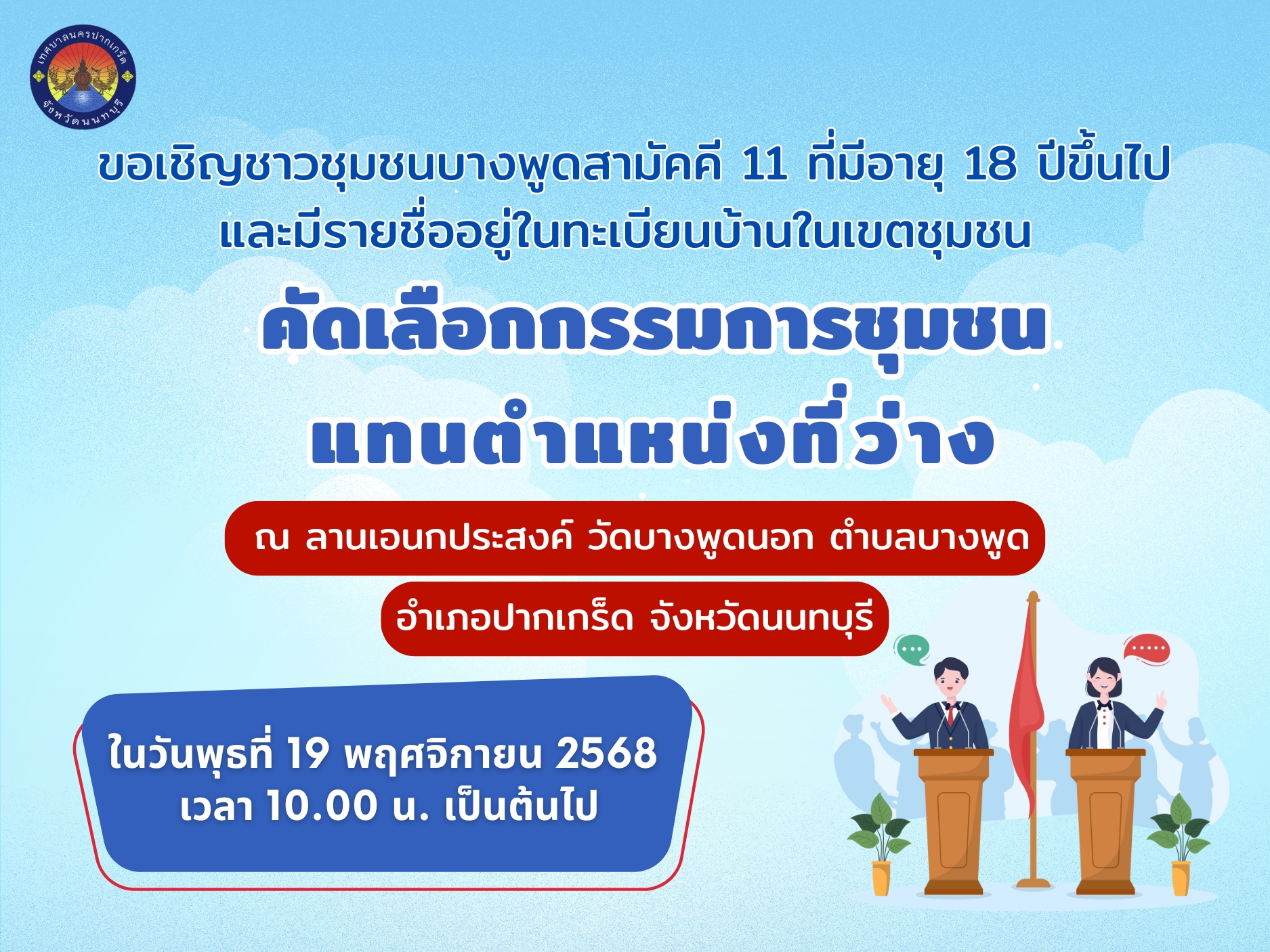 เทศบาลนครปากเกร็ด
จังหวัดนนทบุรี

ขอเชิญชาวชุมชนบางพูดสามัคคี 11 ที่มีอายุ 18 ปีขึ้นไป
และมีรายชื่ออยู่ในทะเบียนบ้านในเขตชุมชน

คัดเลือกกรรมการชุมชน
แทนตำแหน่งที่ว่าง

ณ ลานเอนกประสงค์ วัดบางพูดนอก ตำบลบางพูด
อำเภอปากเกร็ด จังหวัดนนทบุรี

ในวันพุธที่ 19 พฤศจิกายน 2568
เวลา 10.00 น. เป็นต้นไป